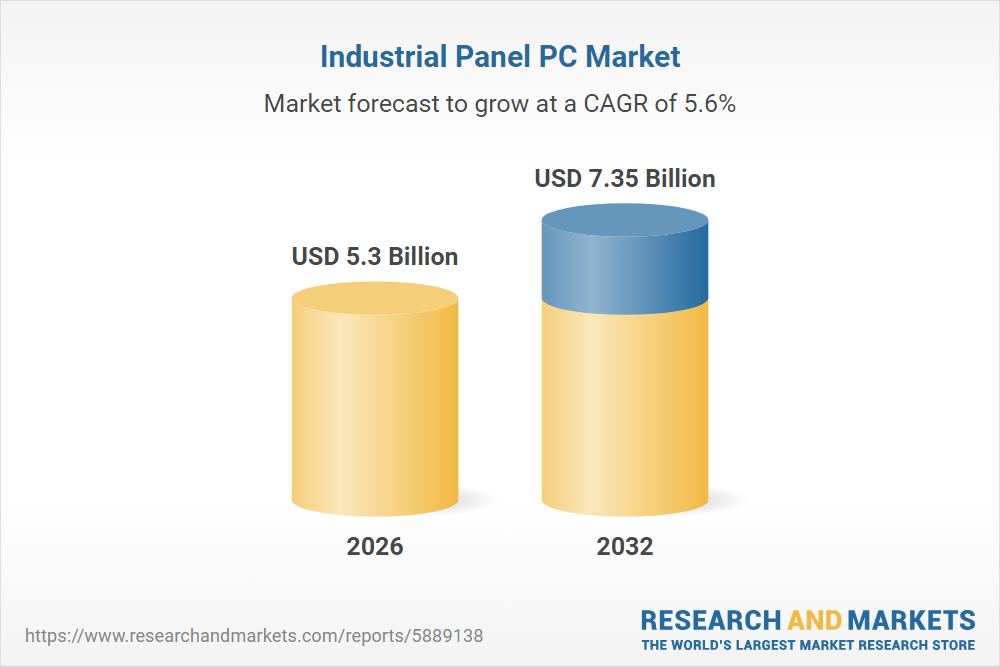 Industrial Panel PC Market

Market forecast to grow at a CAGR of 5.6%

USD 5.3 Billion

USD 7.35 Billion

2026

2032

https://www.researchandmarkets.com/reports/5889138

RESEARCH AND MARKETS
THE WORLD'S LARGEST MARKET RESEARCH STORE